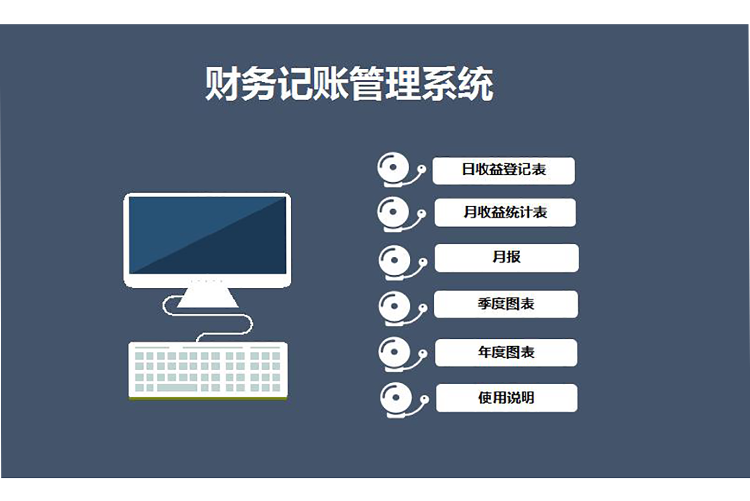 财务记账管理系统

日收益登记表

月收益统计表

月报

季度图表

年度图表

使用说明